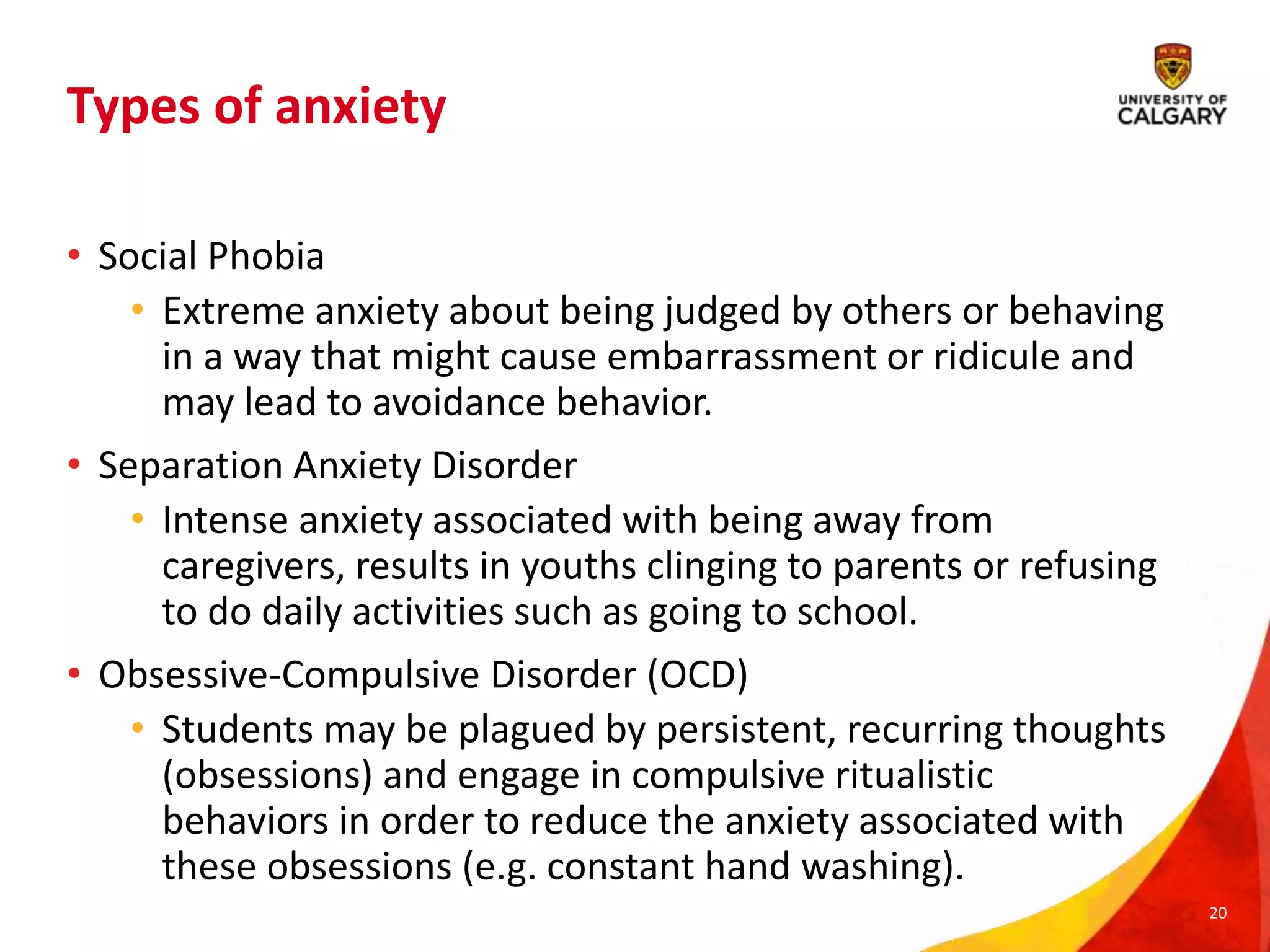 Types of anxiety

UNIVERSITY OF CALGARY

• Social Phobia
  • Extreme anxiety about being judged by others or behaving in a way that might cause embarrassment or ridicule and may lead to avoidance behavior.
• Separation Anxiety Disorder
  • Intense anxiety associated with being away from caregivers, results in youths clinging to parents or refusing to do daily activities such as going to school.
• Obsessive-Compulsive Disorder (OCD)
  • Students may be plagued by persistent, recurring thoughts (obsessions) and engage in compulsive ritualistic behaviors in order to reduce the anxiety associated with these obsessions (e.g. constant hand washing).

20